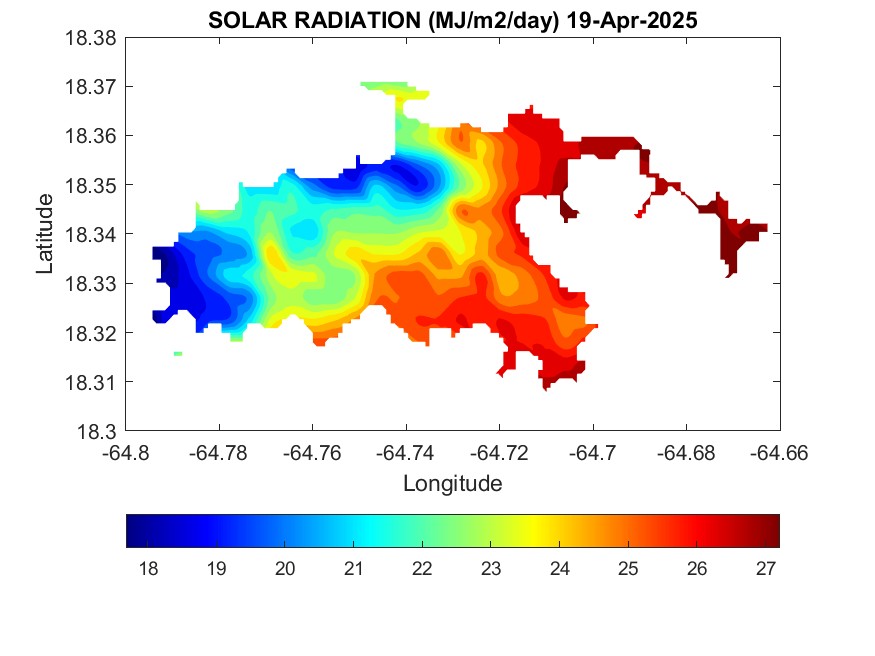 SOLAR RADIATION (MJ/m2/day) 19-Apr-2025

18.38
18.37
18.36
18.35
18.34
18.33
18.32
18.31
18.3

Latitude

-64.8 -64.78 -64.76 -64.74 -64.72 -64.7 -64.68 -64.66

Longitude

18 19 20 21 22 23 24 25 26 27